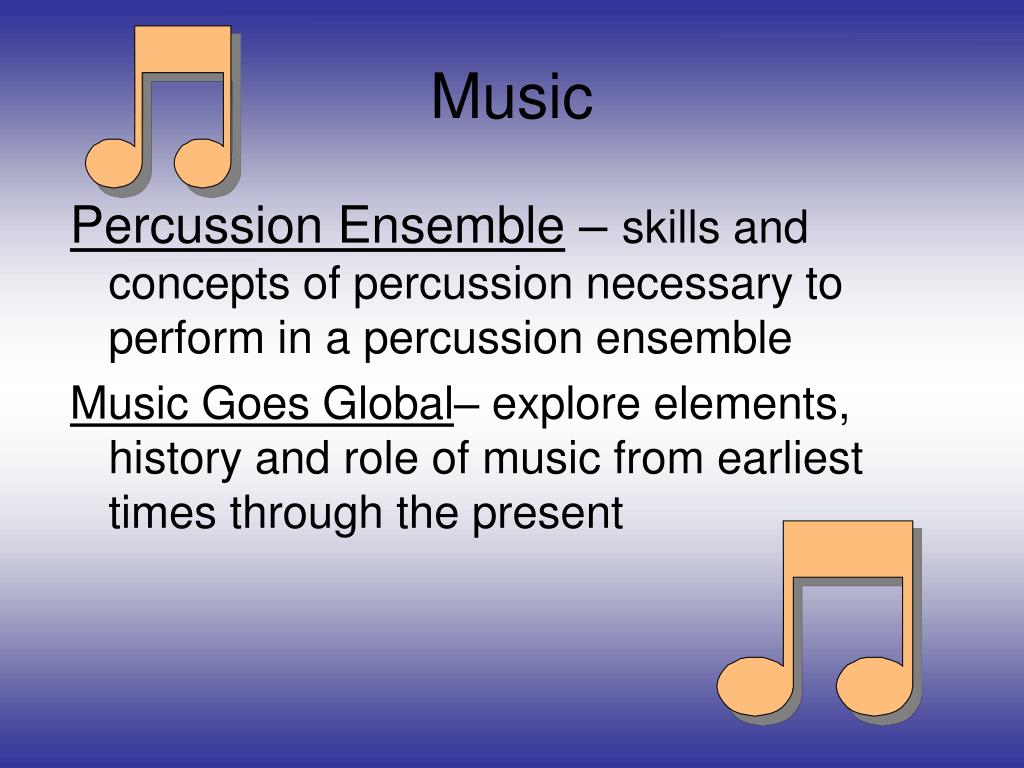 Music

Percussion Ensemble – skills and concepts of percussion necessary to perform in a percussion ensemble

Music Goes Global– explore elements, history and role of music from earliest times through the present